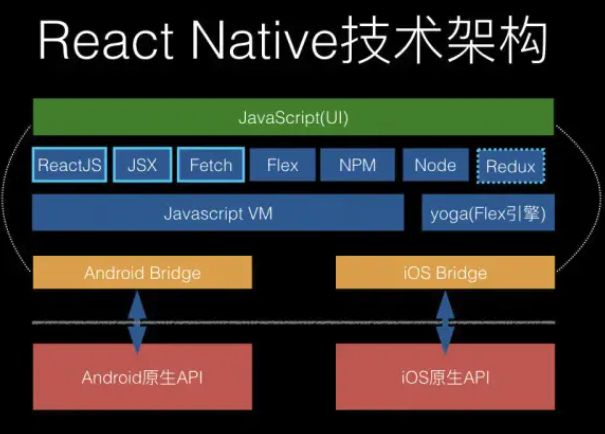 React Native技术架构

JavaScript(UI)

ReactJS JSX Fetch Flex NPM Node Redux

Javascript VM

yoga(Flex引擎)

Android Bridge

iOS Bridge

Android原生API

iOS原生API